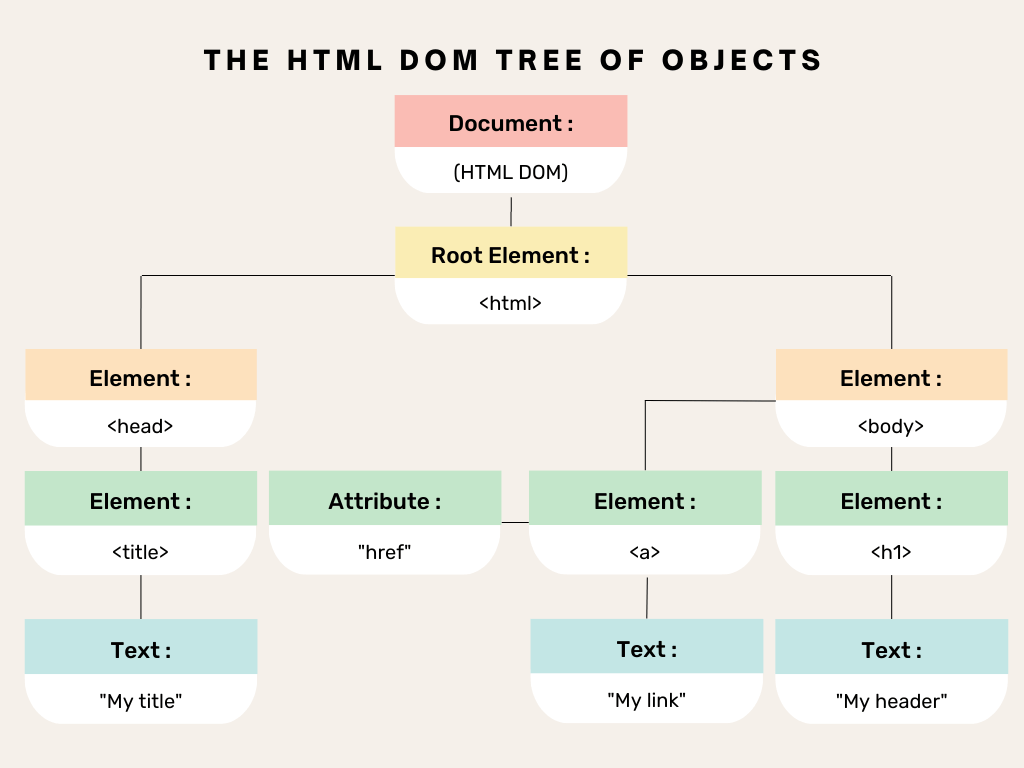 THE HTML DOM TREE OF OBJECTS

Document :

(HTML DOM)

Root Element :

<html>

Element :

<head>

Element :

<body>

Element :

<title>

Attribute :

"href"

Element :

<a>

Element :

<h1>

Text :

"My title"

Text :

"My link"

Text :

"My header"